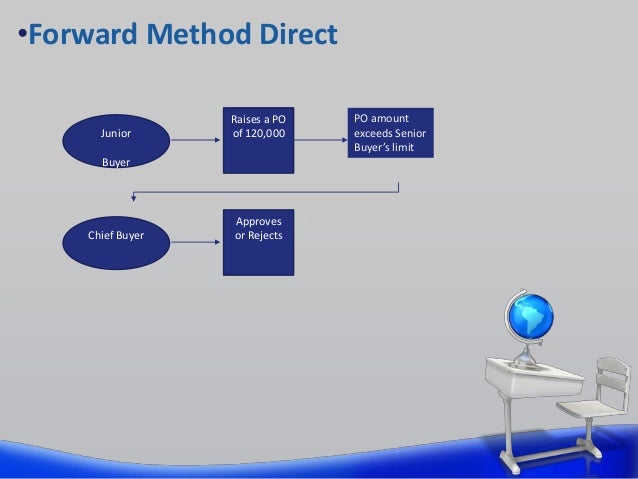 •Forward Method Direct

Junior

Buyer

Raises a PO of 120,000

PO amount exceeds Senior Buyer's limit

Chief Buyer

Approves or Rejects